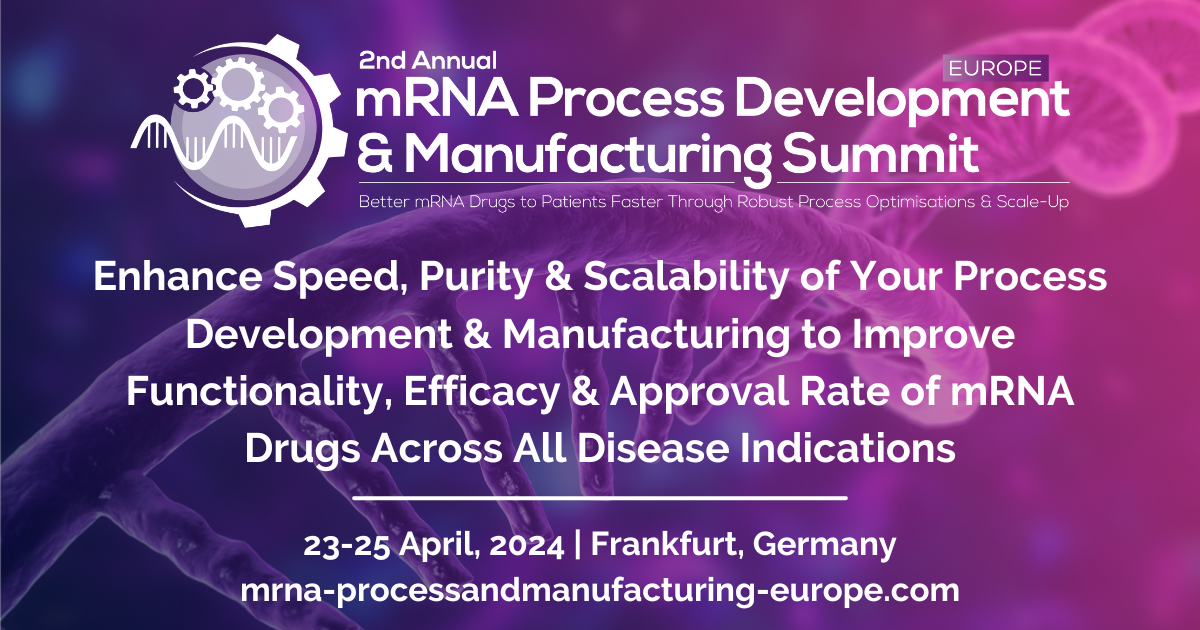 2nd Annual
EUROPE
mRNA Process Development & Manufacturing Summit
Better mRNA Drugs to Patients Faster Through Robust Process Optimisations & Scale-Up

Enhance Speed, Purity & Scalability of Your Process Development & Manufacturing to Improve Functionality, Efficacy & Approval Rate of mRNA Drugs Across All Disease Indications

23-25 April, 2024 | Frankfurt, Germany
mrna-processandmanufacturing-europe.com